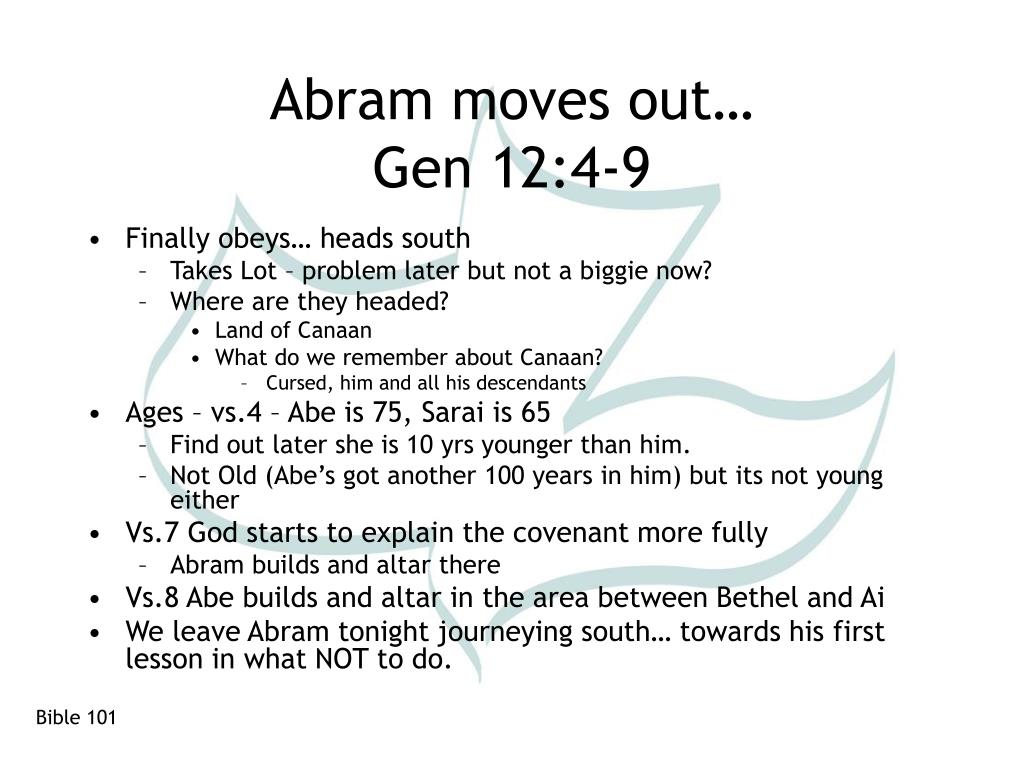 Abram moves out…
Gen 12:4-9

• Finally obeys… heads south
  – Takes Lot – problem later but not a biggie now?
  – Where are they headed?
    • Land of Canaan
    • What do we remember about Canaan?
      – Cursed, him and all his descendants
• Ages – vs.4 – Abe is 75, Sarai is 65
  – Find out later she is 10 yrs younger than him.
  – Not Old (Abe's got another 100 years in him) but its not young either
• Vs.7 God starts to explain the covenant more fully
  – Abram builds and altar there
• Vs.8 Abe builds and altar in the area between Bethel and Ai
• We leave Abram tonight journeying south… towards his first lesson in what NOT to do.

Bible 101